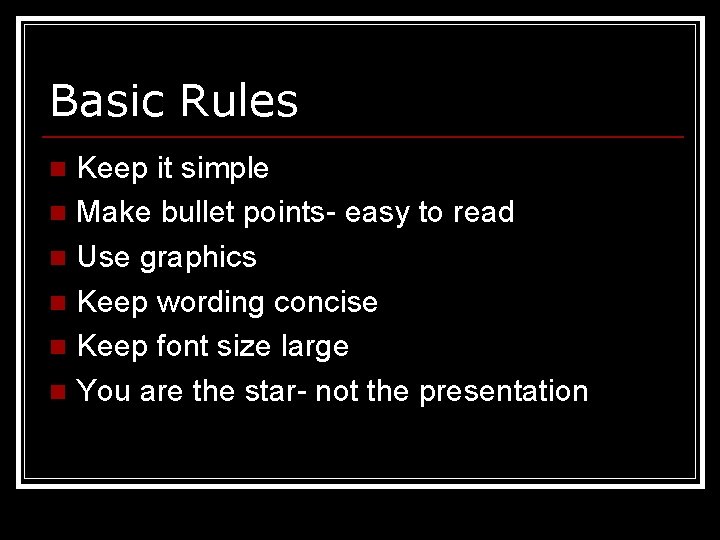 Basic Rules

- Keep it simple
- Make bullet points- easy to read
- Use graphics
- Keep wording concise
- Keep font size large
- You are the star- not the presentation